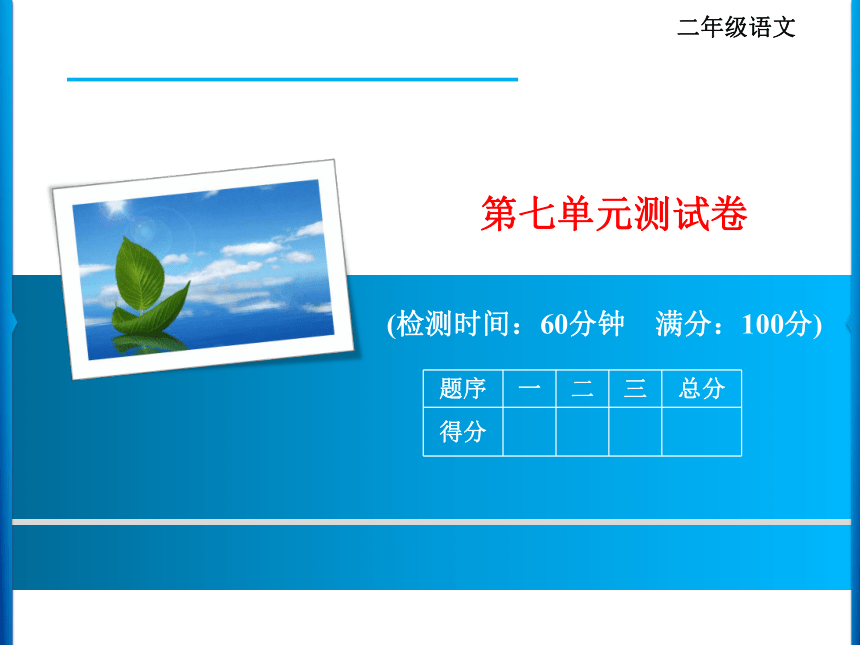 二年级语文

第七单元测试卷

(检测时间：60分钟　满分：100分)

| 题序 | 一 | 二 | 三 | 总分 |
|---|---|---|---|---|
| 得分 | | | | |